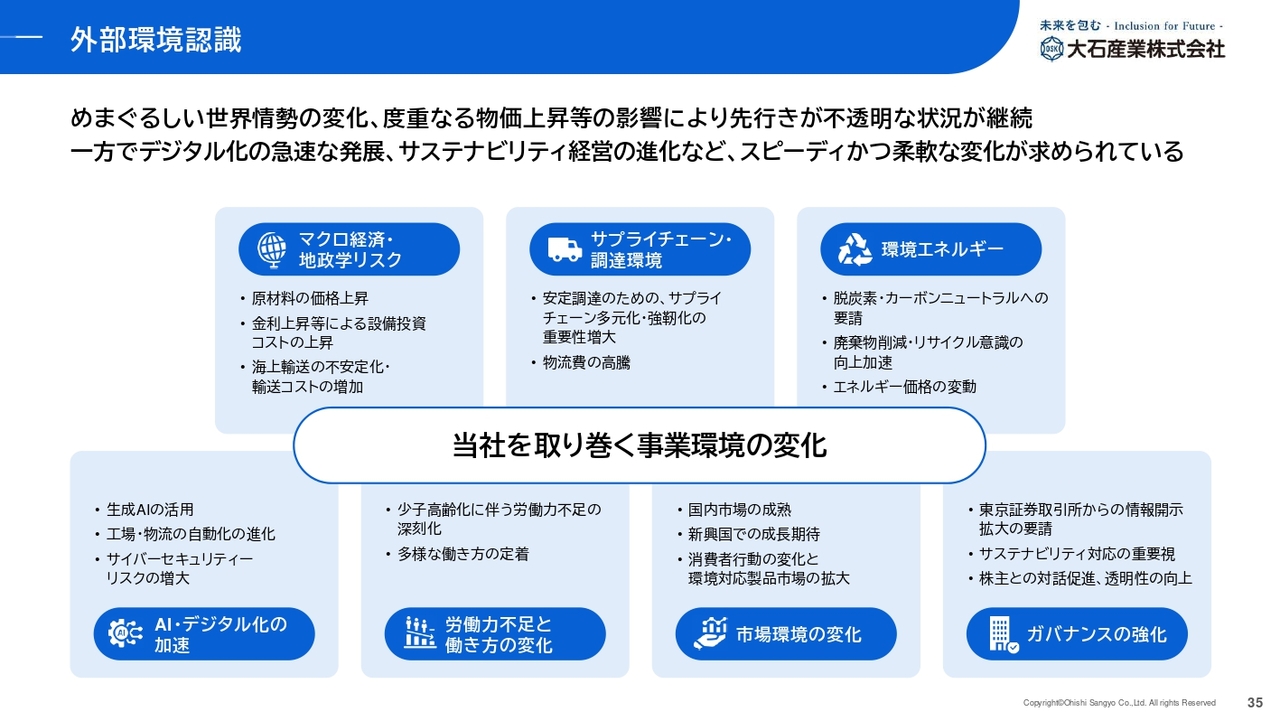 外部環境認識

未来を包む - Inclusion for Future -
OSK 大石産業株式会社

めまぐるしい世界情勢の変化、度重なる物価上昇等の影響により先行きが不透明な状況が継続
一方でデジタル化の急速な発展、サステナビリティ経営の進化など、スピーディかつ柔軟な変化が求められている

マクロ経済・地政学リスク
• 原材料の価格上昇
• 金利上昇等による設備投資コストの上昇
• 海上輸送の不安定化・輸送コストの増加

サプライチェーン・調達環境
• 安定調達のための、サプライチェーン多元化・強靭化の重要性増大
• 物流費の高騰

環境エネルギー
• 脱炭素・カーボンニュートラルへの要請
• 廃棄物削減・リサイクル意識の向上加速
• エネルギー価格の変動

当社を取り巻く事業環境の変化

• 生成AIの活用
• 工場・物流の自動化の進化
• サイバーセキュリティーリスクの増大
AI・デジタル化の加速

• 少子高齢化に伴う労働力不足の深刻化
• 多様な働き方の定着
労働力不足と働き方の変化

• 国内市場の成熟
• 新興国での成長期待
• 消費者行動の変化と環境対応製品市場の拡大
市場環境の変化

• 東京証券取引所からの情報開示拡大の要請
• サステナビリティ対応の重要視
• 株主との対話促進、透明性の向上
ガバナンスの強化

Copyright©Ohishi Sangyo Co.,Ltd. All rights Reserved 35